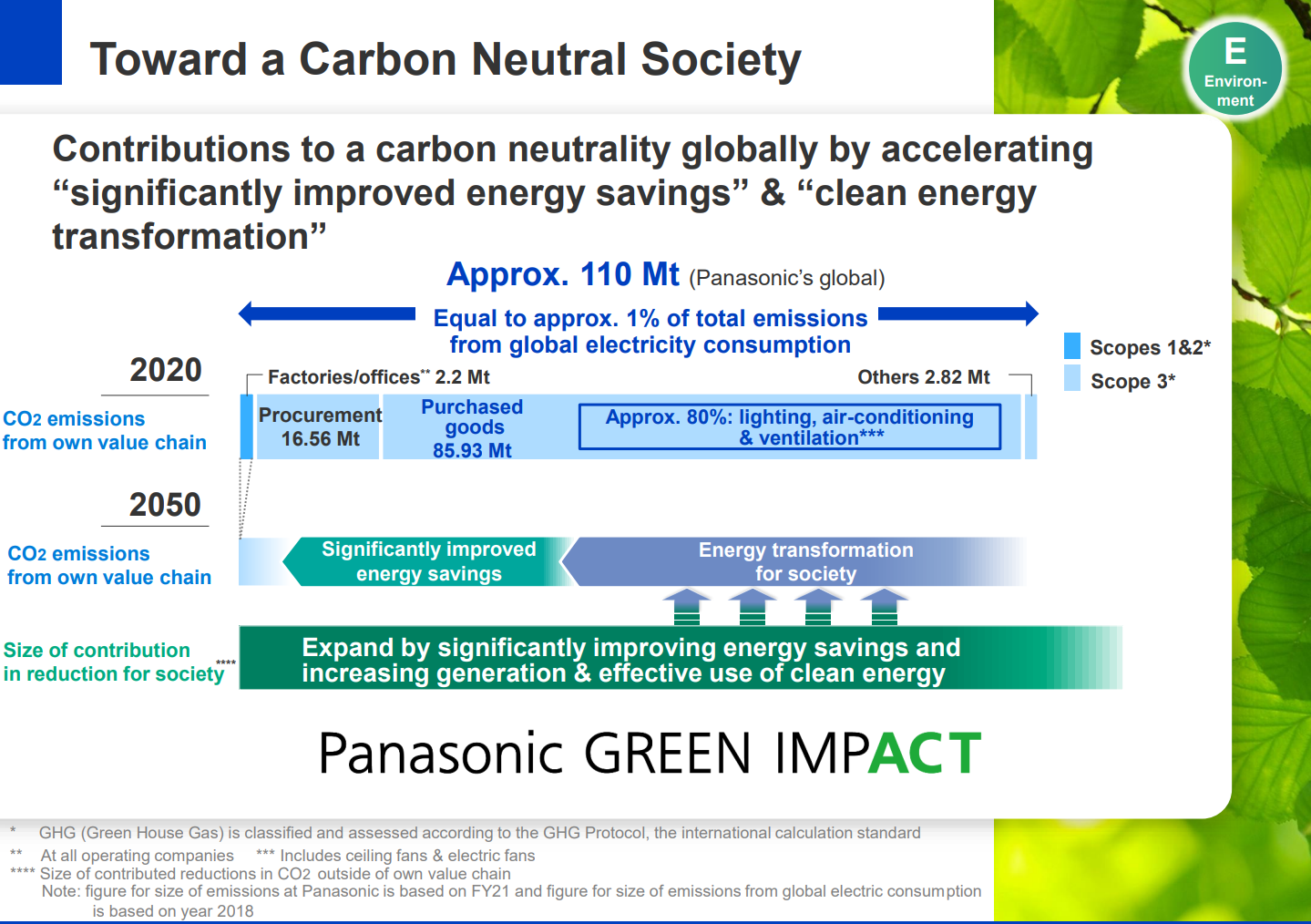 Toward a Carbon Neutral Society

E
Environment

Contributions to a carbon neutrality globally by accelerating "significantly improved energy savings" & "clean energy transformation"

Approx. 110 Mt (Panasonic's global)

Equal to approx. 1% of total emissions from global electricity consumption

Scopes 1&2*
Scope 3*

2020

CO2 emissions from own value chain

Factories/offices** 2.2 Mt
Others 2.82 Mt

Procurement 16.56 Mt
Purchased goods 85.93 Mt
Approx. 80%: lighting, air-conditioning & ventilation***

2050

CO2 emissions from own value chain

Significantly improved energy savings
Energy transformation for society

Size of contribution in reduction for society****

Expand by significantly improving energy savings and increasing generation & effective use of clean energy

Panasonic GREEN IMPACT

* GHG (Green House Gas) is classified and assessed according to the GHG Protocol, the international calculation standard
** At all operating companies *** Includes ceiling fans & electric fans
**** Size of contributed reductions in CO2 outside of own value chain
Note: figure for size of emissions at Panasonic is based on FY21 and figure for size of emissions from global electric consumption is based on year 2018